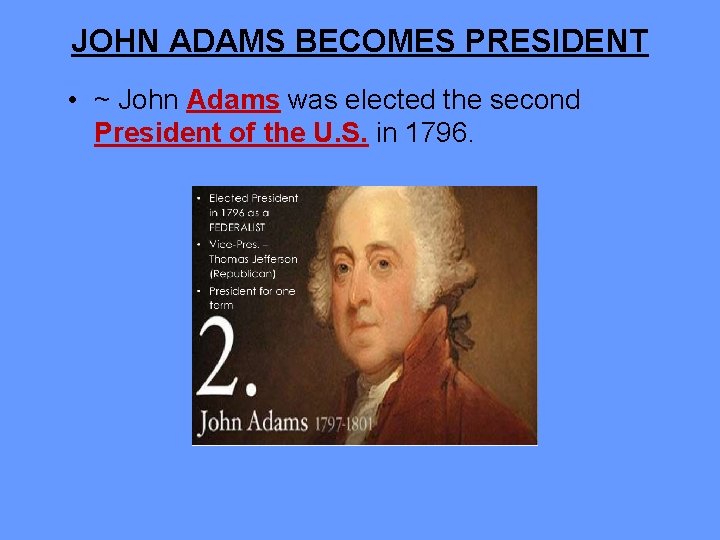 JOHN ADAMS BECOMES PRESIDENT

• ~ John Adams was elected the second President of the U.S. in 1796.

• Elected President in 1796 as a FEDERALIST
• Vice-Pres. – Thomas Jefferson (Republican)
• President for one term

2.

John Adams 1797-1801